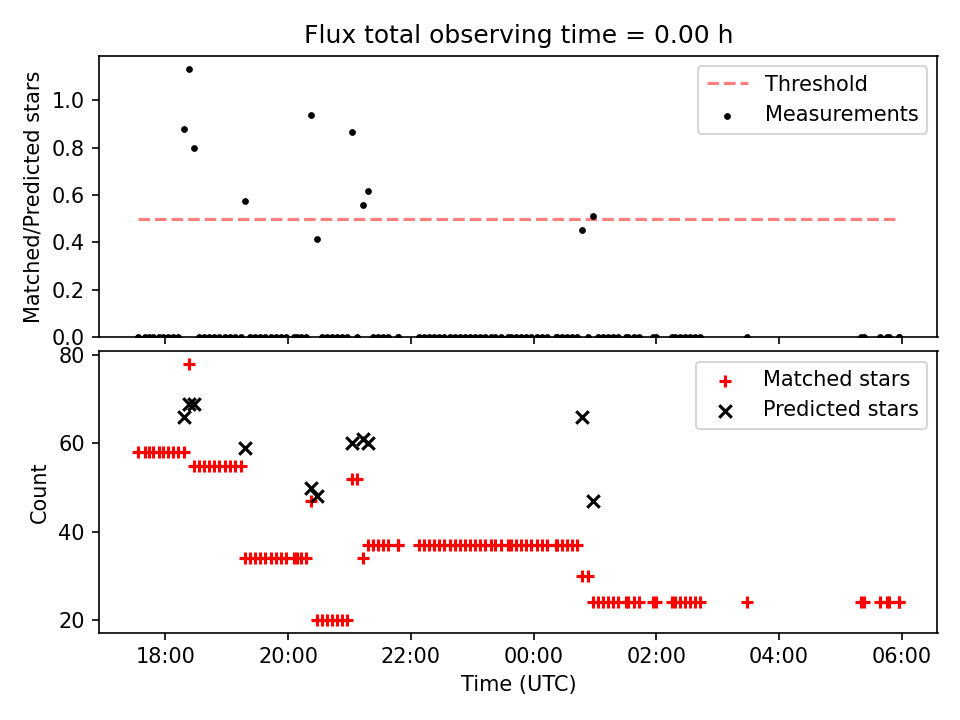 Flux total observing time = 0.00 h

Matched/Predicted stars

1.0
0.8
0.6
0.4
0.2
0.0

Threshold
Measurements

Count

80
60
40
20

Matched stars
Predicted stars

18:00
20:00
22:00
00:00
02:00
04:00
06:00

Time (UTC)